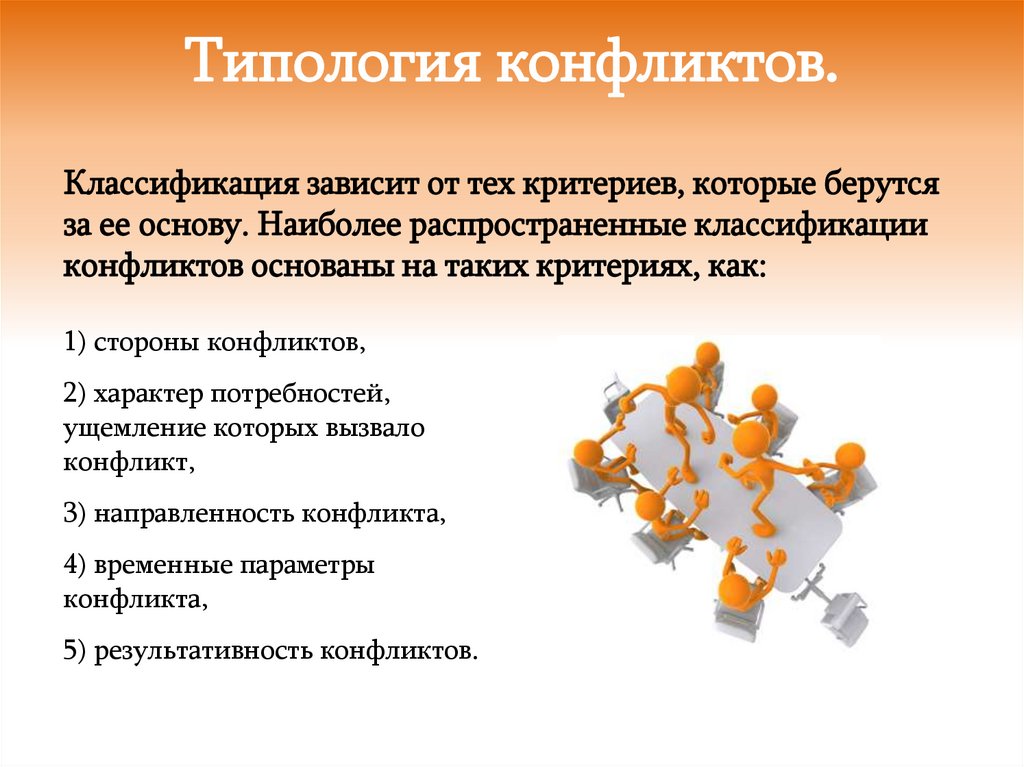 Типология конфликтов.

Классификация зависит от тех критериев, которые берутся за ее основу. Наиболее распространенные классификации конфликтов основаны на таких критериях, как:

1) стороны конфликтов,

2) характер потребностей, ущемление которых вызвало конфликт,

3) направленность конфликта,

4) временные параметры конфликта,

5) результативность конфликтов.